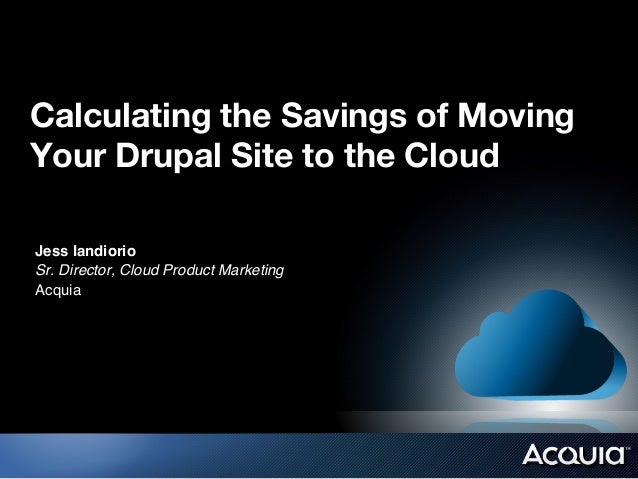 Calculating the Savings of Moving Your Drupal Site to the Cloud

Jess Iandiorio
Sr. Director, Cloud Product Marketing
Acquia

Acquia™